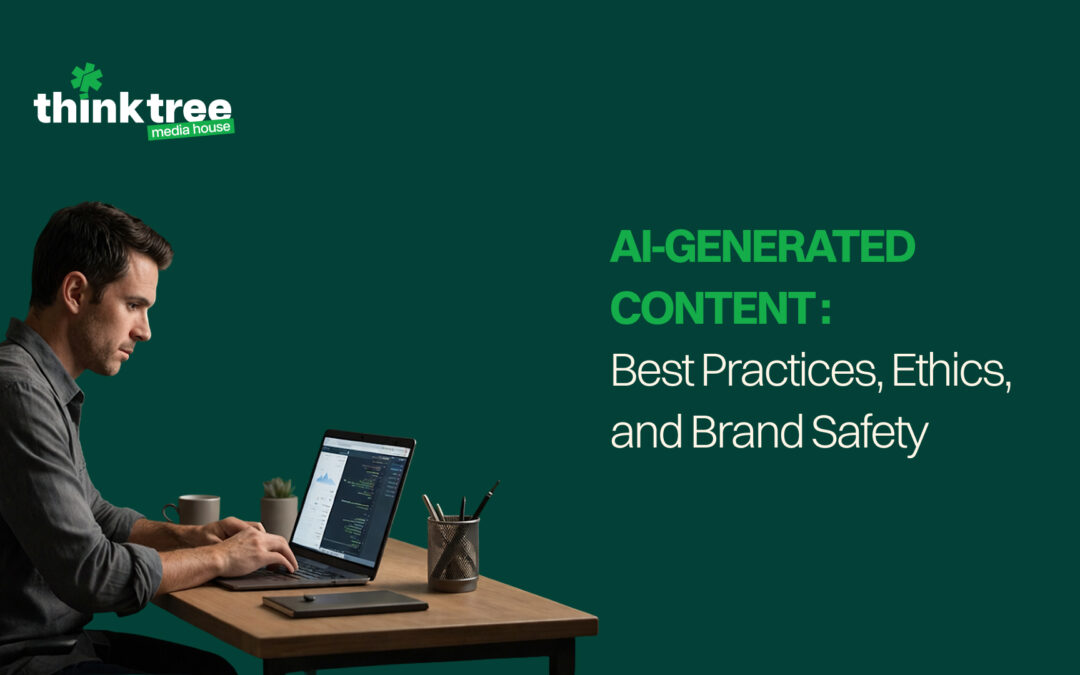 thinktree
media house

AI-GENERATED CONTENT : Best Practices, Ethics, and Brand Safety